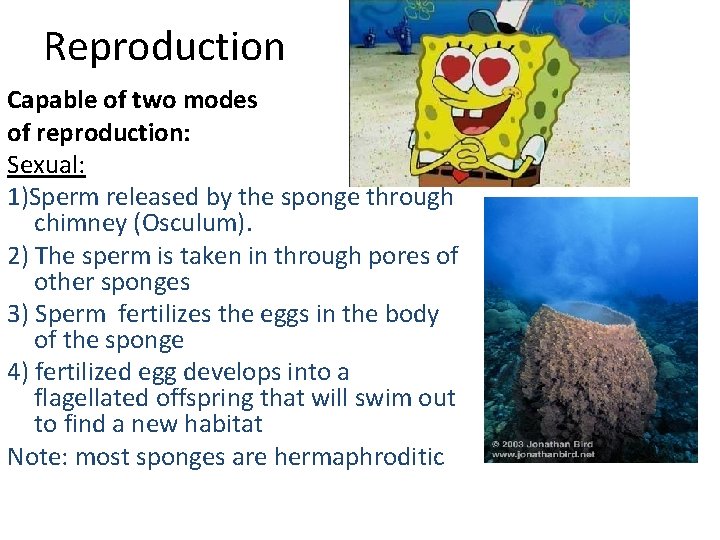 Reproduction

Capable of two modes of reproduction:

Sexual:

1)Sperm released by the sponge through chimney (Osculum).

2) The sperm is taken in through pores of other sponges

3) Sperm fertilizes the eggs in the body of the sponge

4) fertilized egg develops into a flagellated offspring that will swim out to find a new habitat

Note: most sponges are hermaphroditic

© 2003 Jonathan Bird
www.jonathanbird.net